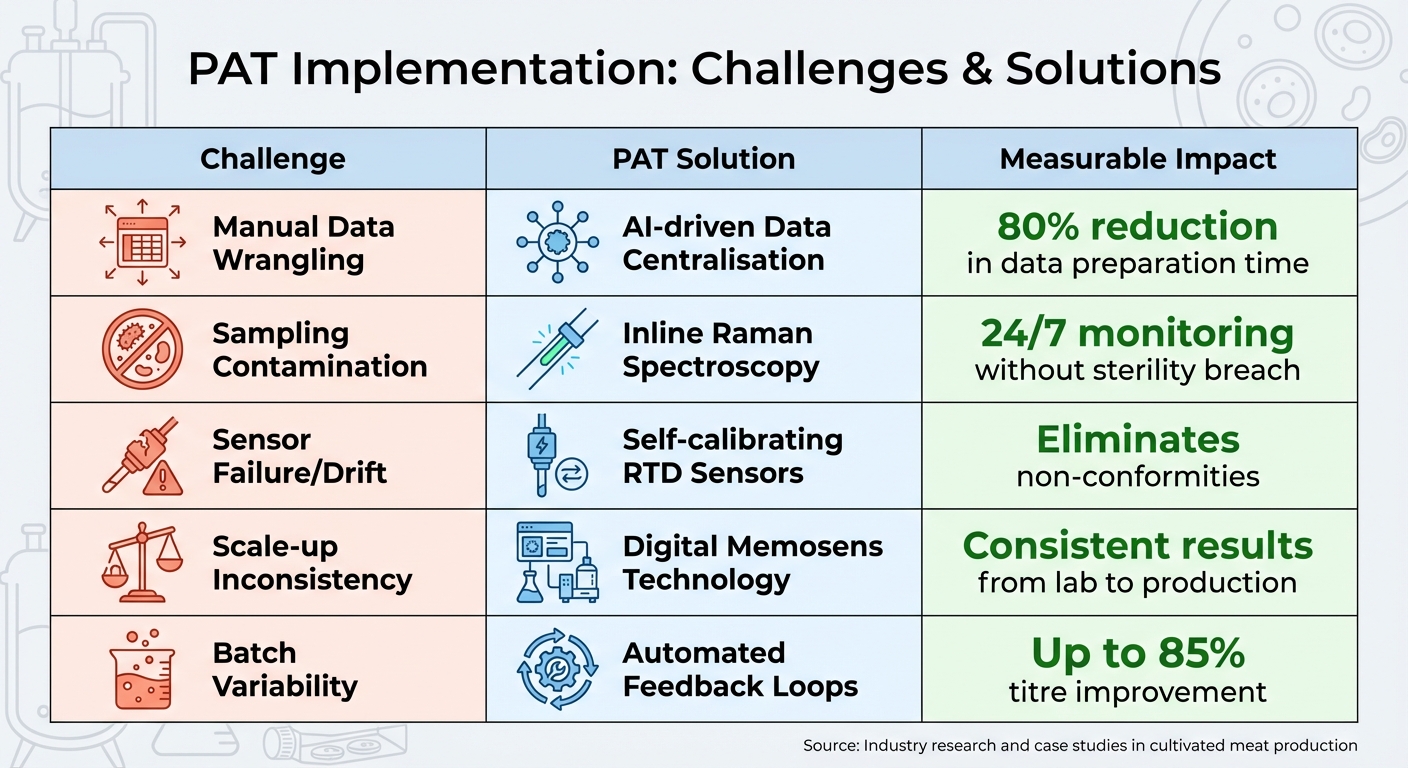 PAT Implementation: Challenges & Solutions

| Challenge | PAT Solution | Measurable Impact |
|---|---|---|
| Manual Data Wrangling | AI-driven Data Centralisation | 80% reduction in data preparation time |
| Sampling Contamination | Inline Raman Spectroscopy | 24/7 monitoring without sterility breach |
| Sensor Failure/Drift | Self-calibrating RTD Sensors | Eliminates non-conformities |
| Scale-up Inconsistency | Digital Memosens Technology | Consistent results from lab to production |
| Batch Variability | Automated Feedback Loops | Up to 85% titre improvement |

Source: Industry research and case studies in cultivated meat production